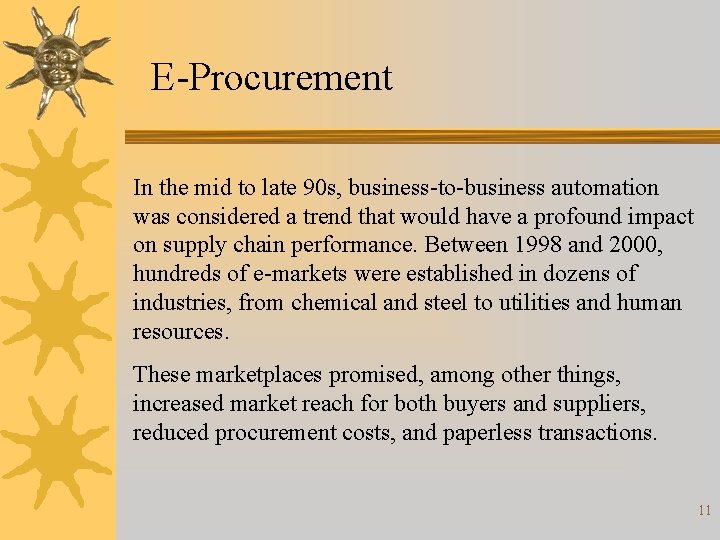 E-Procurement

In the mid to late 90s, business-to-business automation was considered a trend that would have a profound impact on supply chain performance. Between 1998 and 2000, hundreds of e-markets were established in dozens of industries, from chemical and steel to utilities and human resources.

These marketplaces promised, among other things, increased market reach for both buyers and suppliers, reduced procurement costs, and paperless transactions.

11